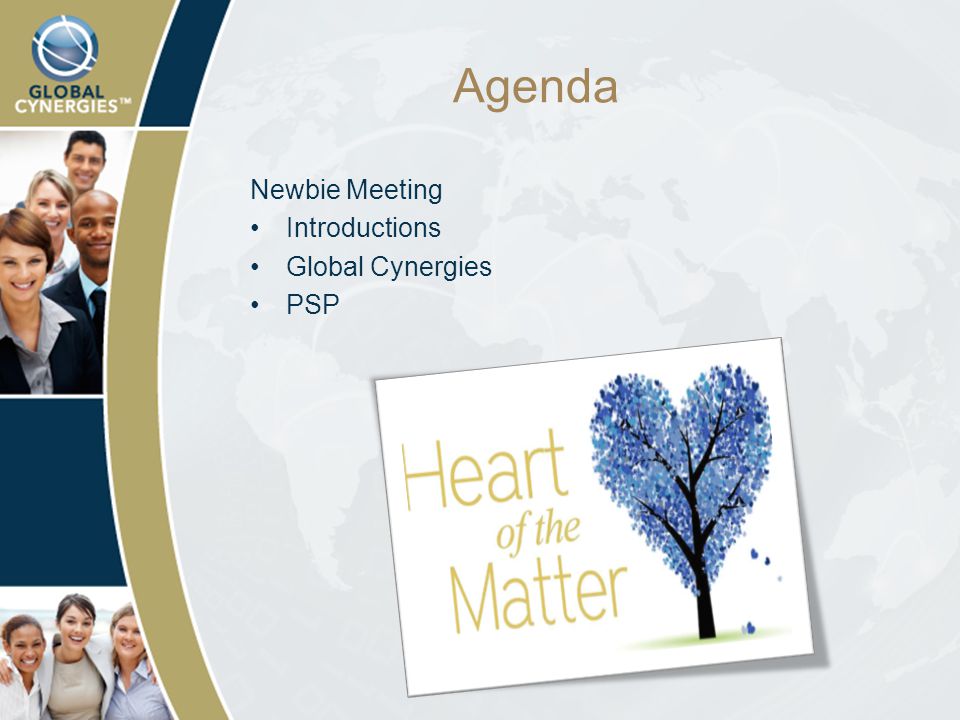 GLOBAL CYNERGIES™

Agenda

Newbie Meeting
• Introductions
• Global Cynergies
• PSP

Heart of the Matter